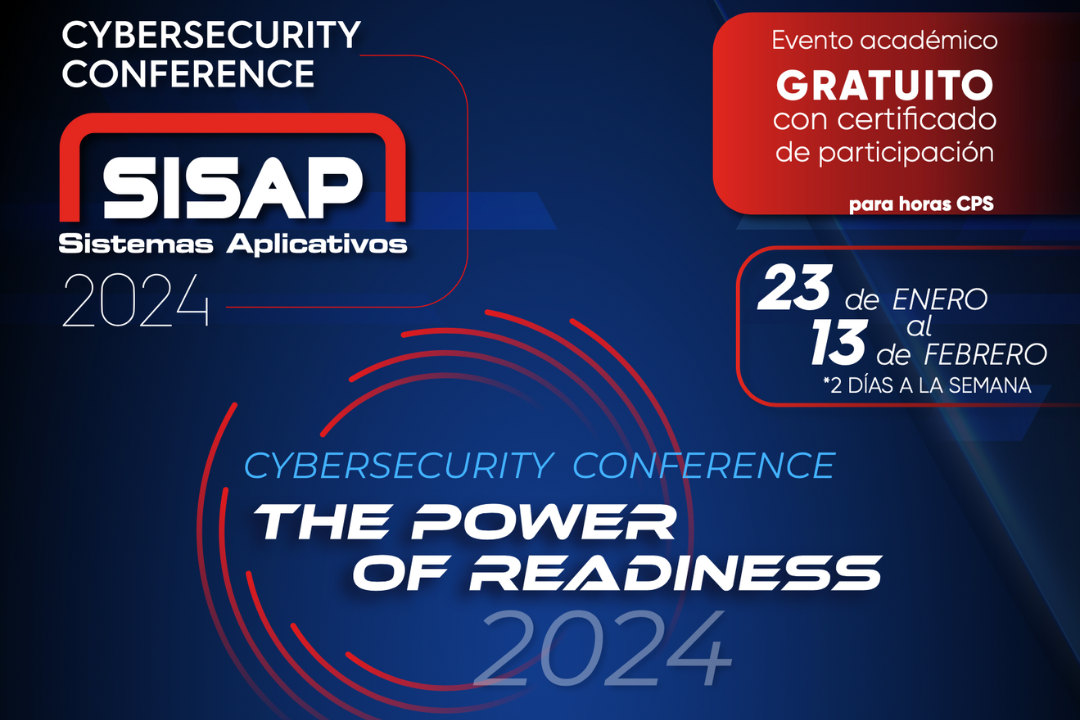 CYBERSECURITY CONFERENCE

SISAP
Sistemas Aplicativos
2024

Evento académico
GRATUITO
con certificado de participación
para horas CPS

23 de ENERO
al
13 de FEBRERO
*2 DÍAS A LA SEMANA

CYBERSECURITY CONFERENCE
THE POWER OF READINESS
2024